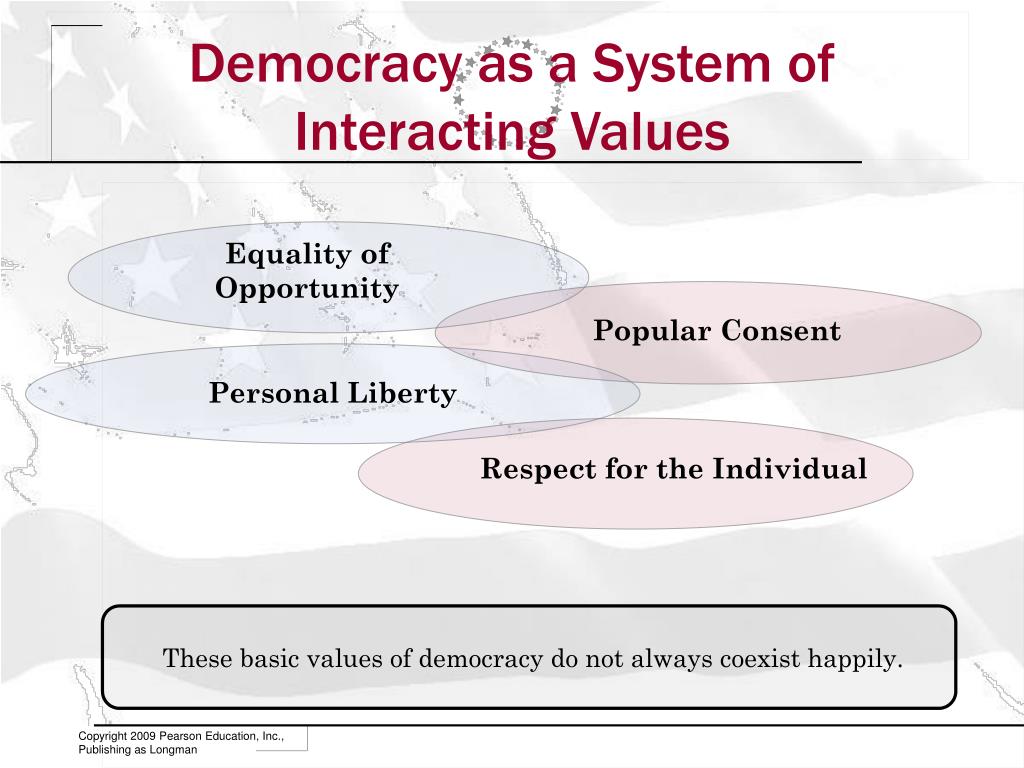 Democracy as a System of Interacting Values

Equality of Opportunity

Popular Consent

Personal Liberty

Respect for the Individual

These basic values of democracy do not always coexist happily.

Copyright 2009 Pearson Education, Inc., Publishing as Longman